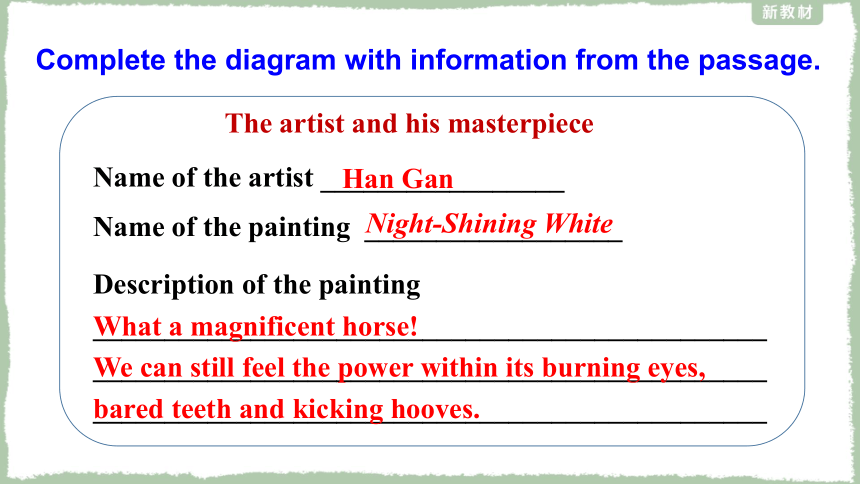 新教材

Complete the diagram with information from the passage.

The artist and his masterpiece

Name of the artist Han Gan

Name of the painting Night-Shining White

Description of the painting

What a magnificent horse!

We can still feel the power within its burning eyes,

bared teeth and kicking hooves.